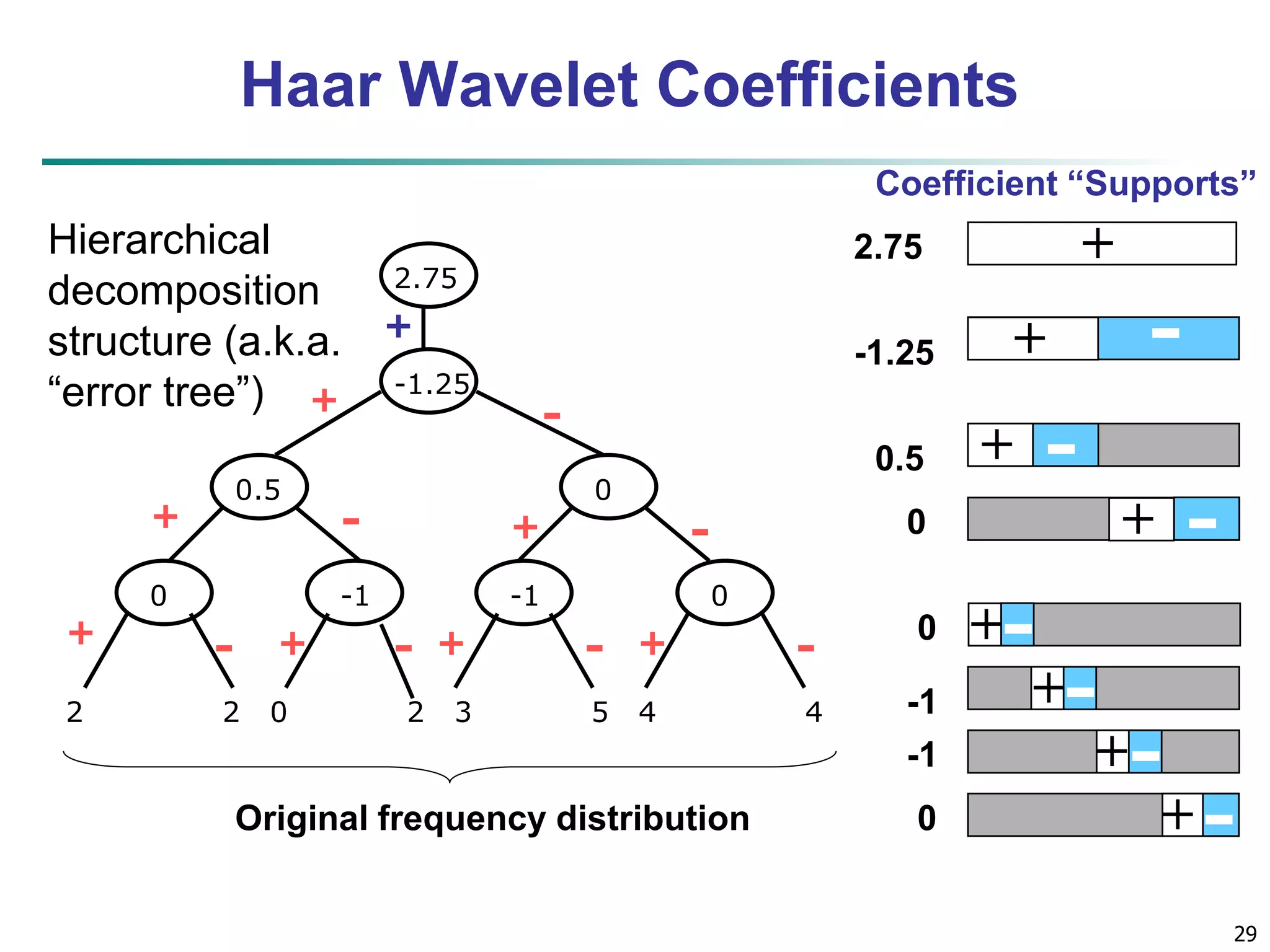 Haar Wavelet Coefficients

Coefficient “Supports”

Hierarchical decomposition structure (a.k.a. “error tree”)

2.75
+
-1.25
+ -
0.5 0
+ - + -
0 -1 -1 0
+ - + - + - + -
2 2 0 2 3 5 4 4

Original frequency distribution

2.75 +
-1.25 + -
0.5 + -
0 + -
0 + -
-1 + -
-1 + -
0 + -

29